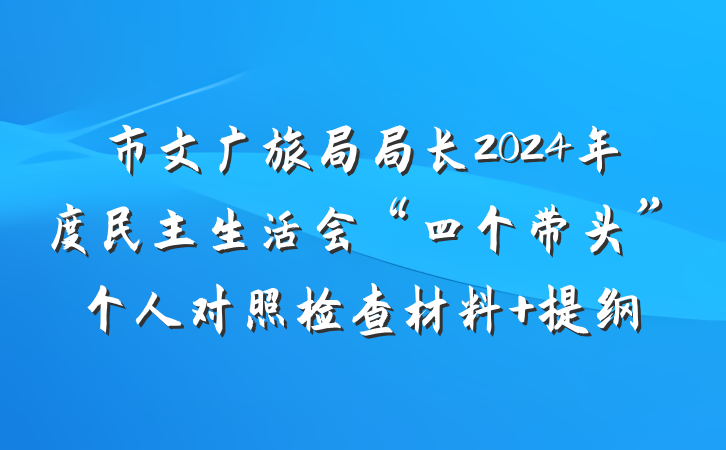 市文广旅局局长2024年度民主生活会“四个带头”个人对照检查材料+提纲